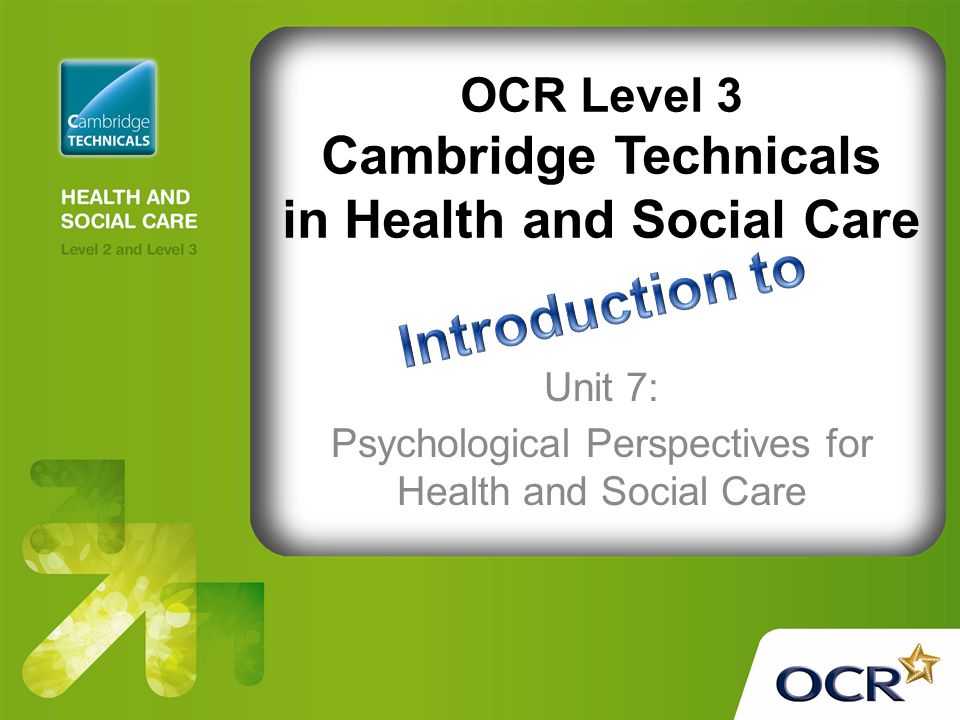 Cambridge TECHNICALS

HEALTH AND SOCIAL CARE
Level 2 and Level 3

OCR Level 3
Cambridge Technicals
in Health and Social Care

Introduction to

Unit 7:
Psychological Perspectives for Health and Social Care

OCR